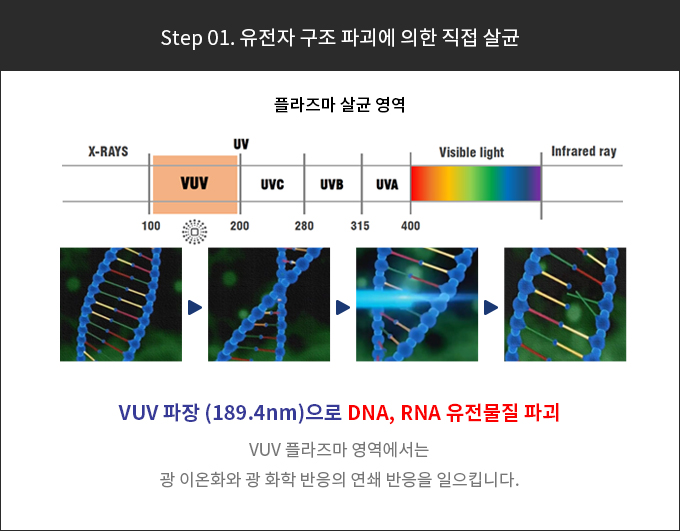 Step 01. 유전자 구조 파괴에 의한 직접 살균

플라즈마 살균 영역

X-RAYS

UV

Visible light

Infrared ray

VUV

UVC

UVB

UVA

100

200

280

315

400

VUV 파장 (189.4nm)으로 DNA, RNA 유전물질 파괴

VUV 플라즈마 영역에서는
광 이온화와 광 화학 반응의 연쇄 반응을 일으킵니다.